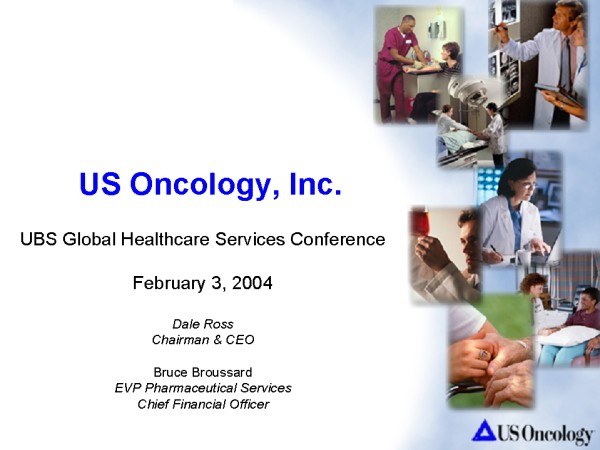 US Oncology, Inc.

UBS Global Healthcare Services Conference

February 3, 2004

Dale Ross
Chairman & CEO

Bruce Broussard
EVP Pharmaceutical Services
Chief Financial Officer

US Oncology